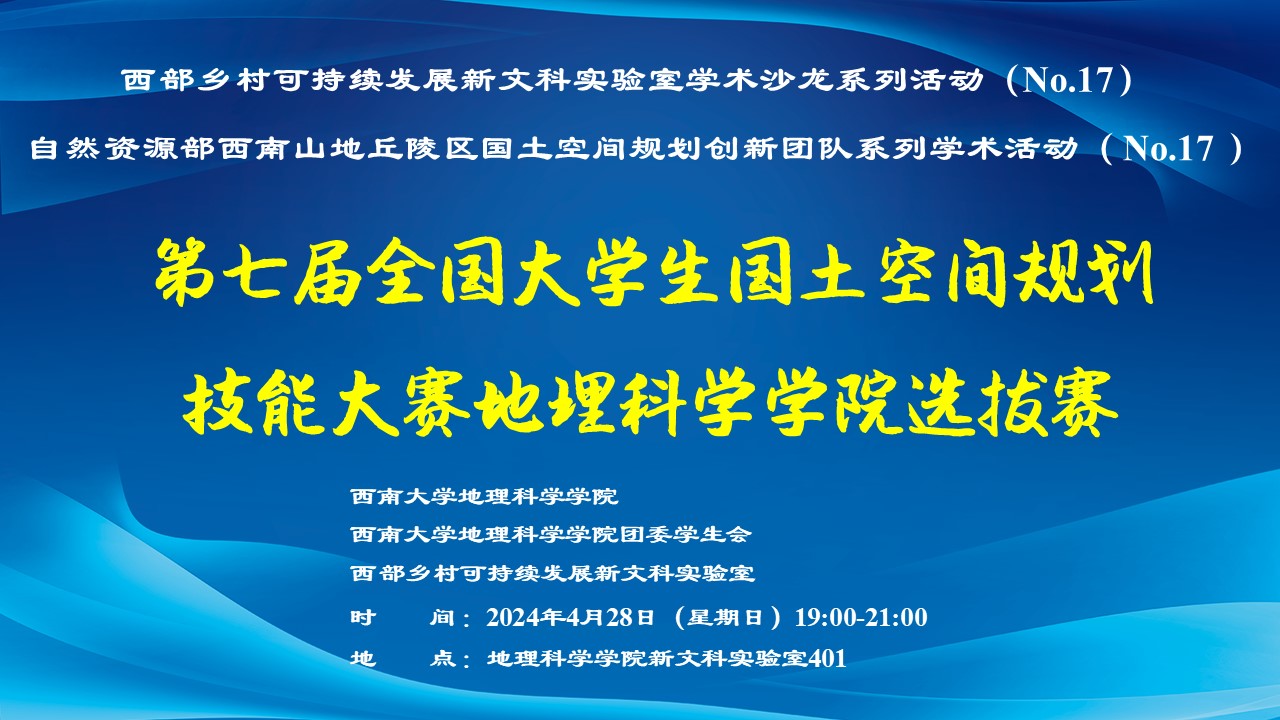 西部乡村可持续发展新文科实验室学术沙龙系列活动（No.17）

自然资源部西南山地丘陵区国土空间规划创新团队系列学术活动（No.17）

第七届全国大学生国土空间规划技能大赛地理科学学院选拔赛

西南大学地理科学学院

西南大学地理科学学院团委学生会

西部乡村可持续发展新文科实验室

时　　间：2024年4月28日（星期日）19:00-21:00

地　　点：地理科学学院新文科实验室401